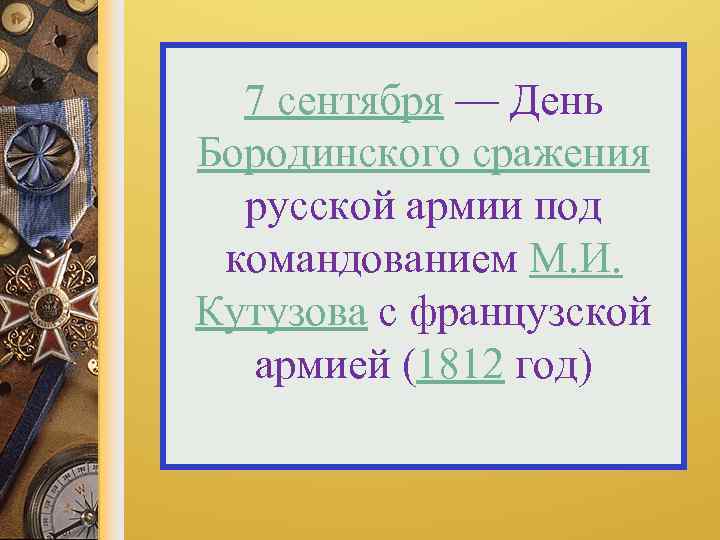 7 сентября — День Бородинского сражения русской армии под командованием М.И. Кутузова с французской армией (1812 год)